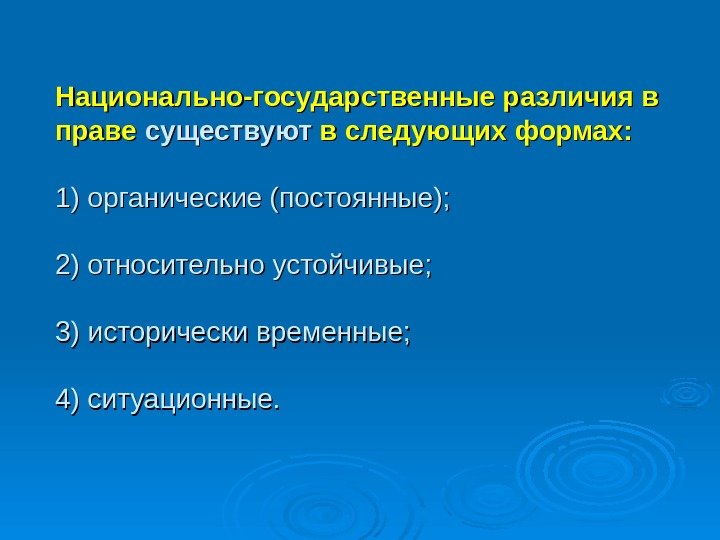 Национально-государственные различия в праве существуют в следующих формах:

1) органические (постоянные);

2) относительно устойчивые;

3) исторически временные;

4) ситуационные.